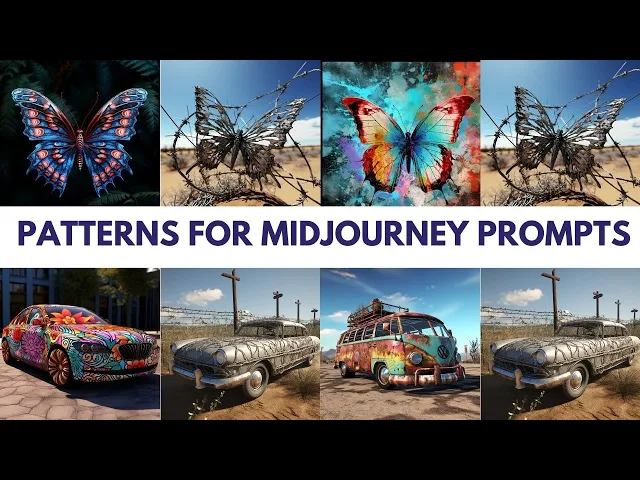 PATTERNS FOR MIDJOURNEY PROMPTS